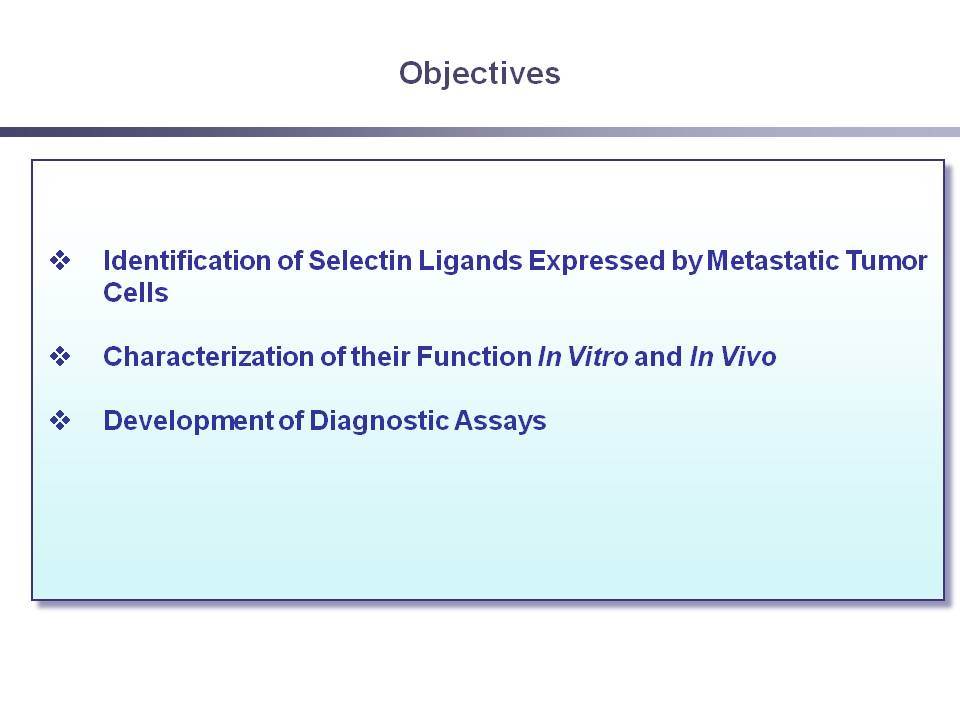 Objectives

❖ Identification of Selectin Ligands Expressed by Metastatic Tumor Cells

❖ Characterization of their Function In Vitro and In Vivo

❖ Development of Diagnostic Assays